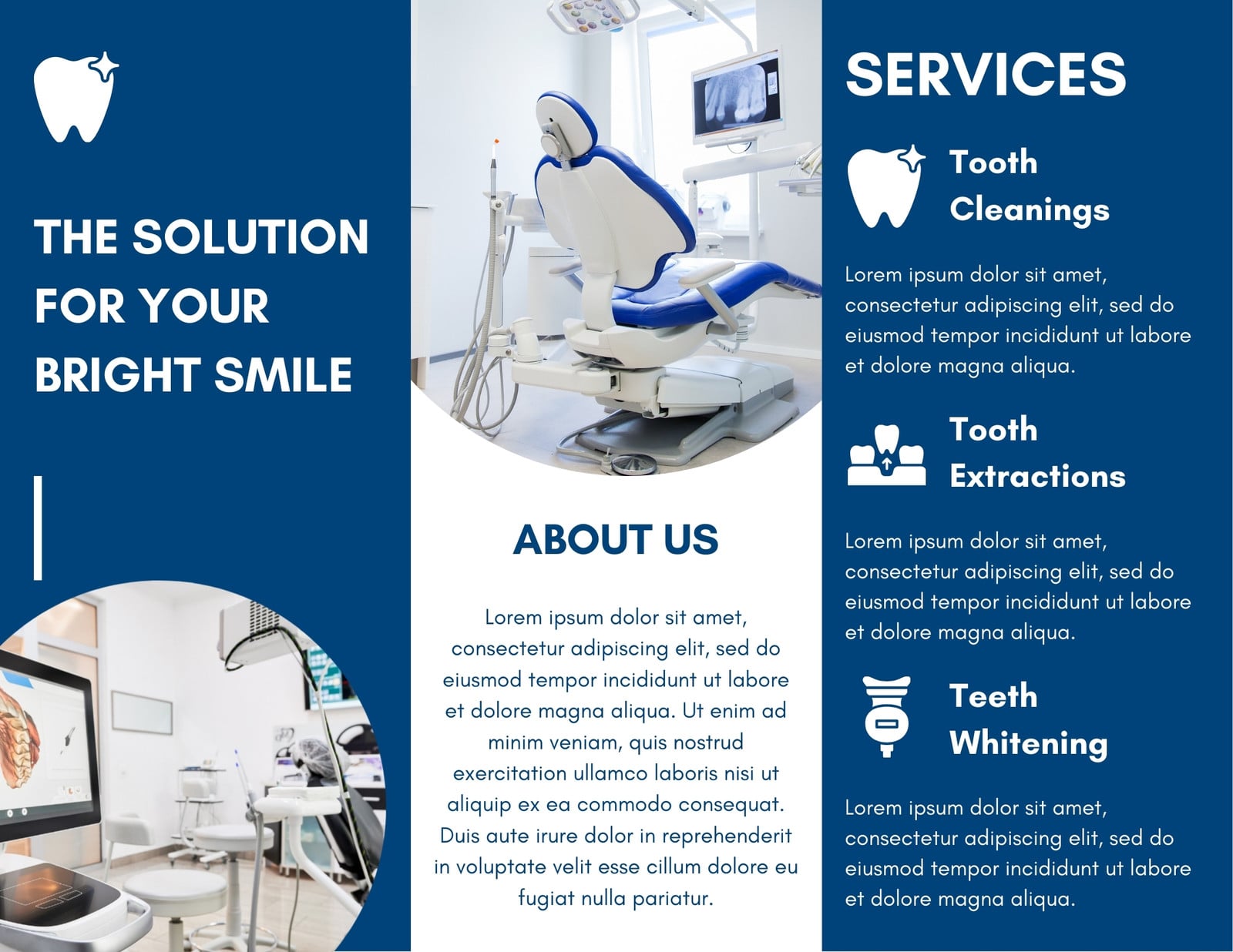 THE SOLUTION FOR YOUR BRIGHT SMILE

ABOUT US

Lorem ipsum dolor sit amet, consectetur adipiscing elit, sed do eiusmod tempor incididunt ut labore et dolore magna aliqua. Ut enim ad minim veniam, quis nostrud exercitation ullamco laboris nisi ut aliquip ex ea commodo consequat. Duis aute irure dolor in reprehenderit in voluptate velit esse cillum dolore eu fugiat nulla pariatur.

SERVICES

Tooth Cleanings

Lorem ipsum dolor sit amet, consectetur adipiscing elit, sed do eiusmod tempor incididunt ut labore et dolore magna aliqua.

Tooth Extractions

Lorem ipsum dolor sit amet, consectetur adipiscing elit, sed do eiusmod tempor incididunt ut labore et dolore magna aliqua.

Teeth Whitening

Lorem ipsum dolor sit amet, consectetur adipiscing elit, sed do eiusmod tempor incididunt ut labore et dolore magna aliqua.